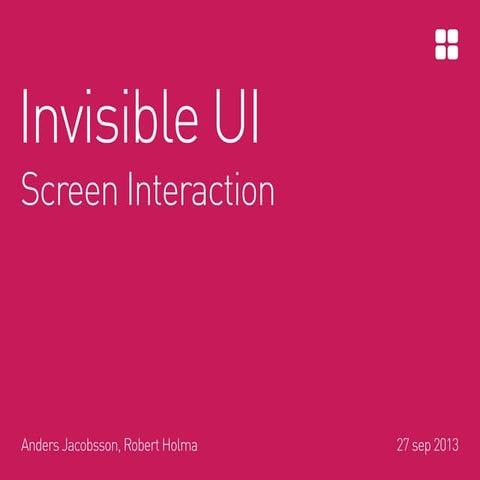 Invisible UI
Screen Interaction

Anders Jacobsson, Robert Holma

27 sep 2013